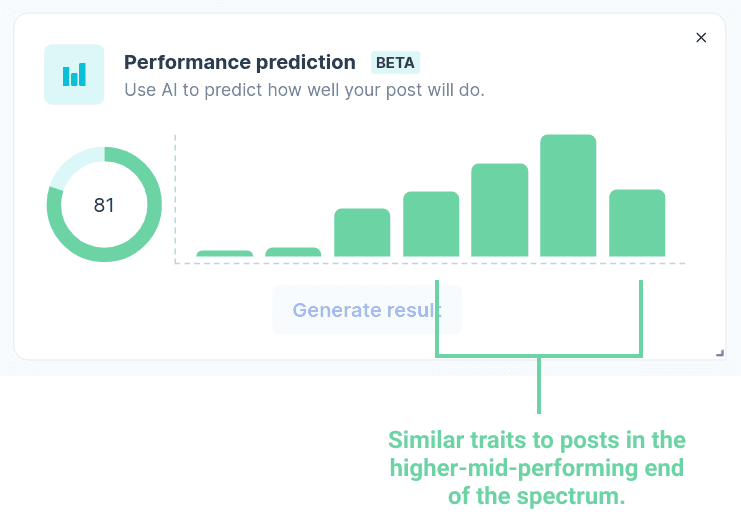 ×

Performance prediction BETA

Use AI to predict how well your post will do.

81

Generate result

Similar traits to posts in the higher-mid-performing end of the spectrum.